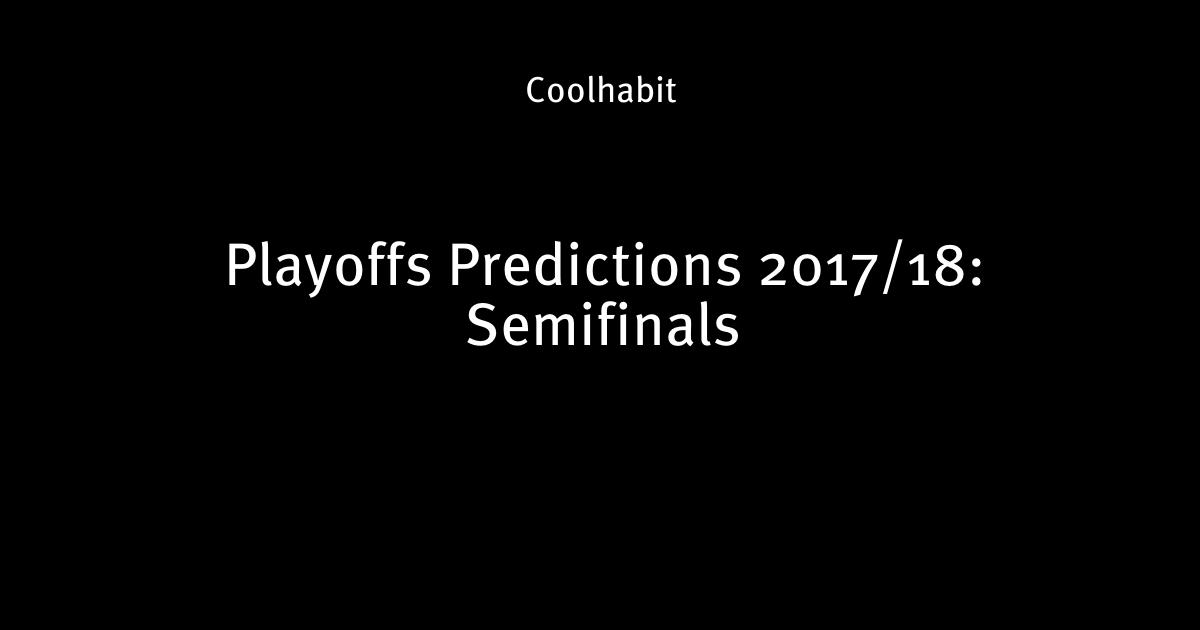 Coolhabit

Playoffs Predictions 2017/18: Semifinals